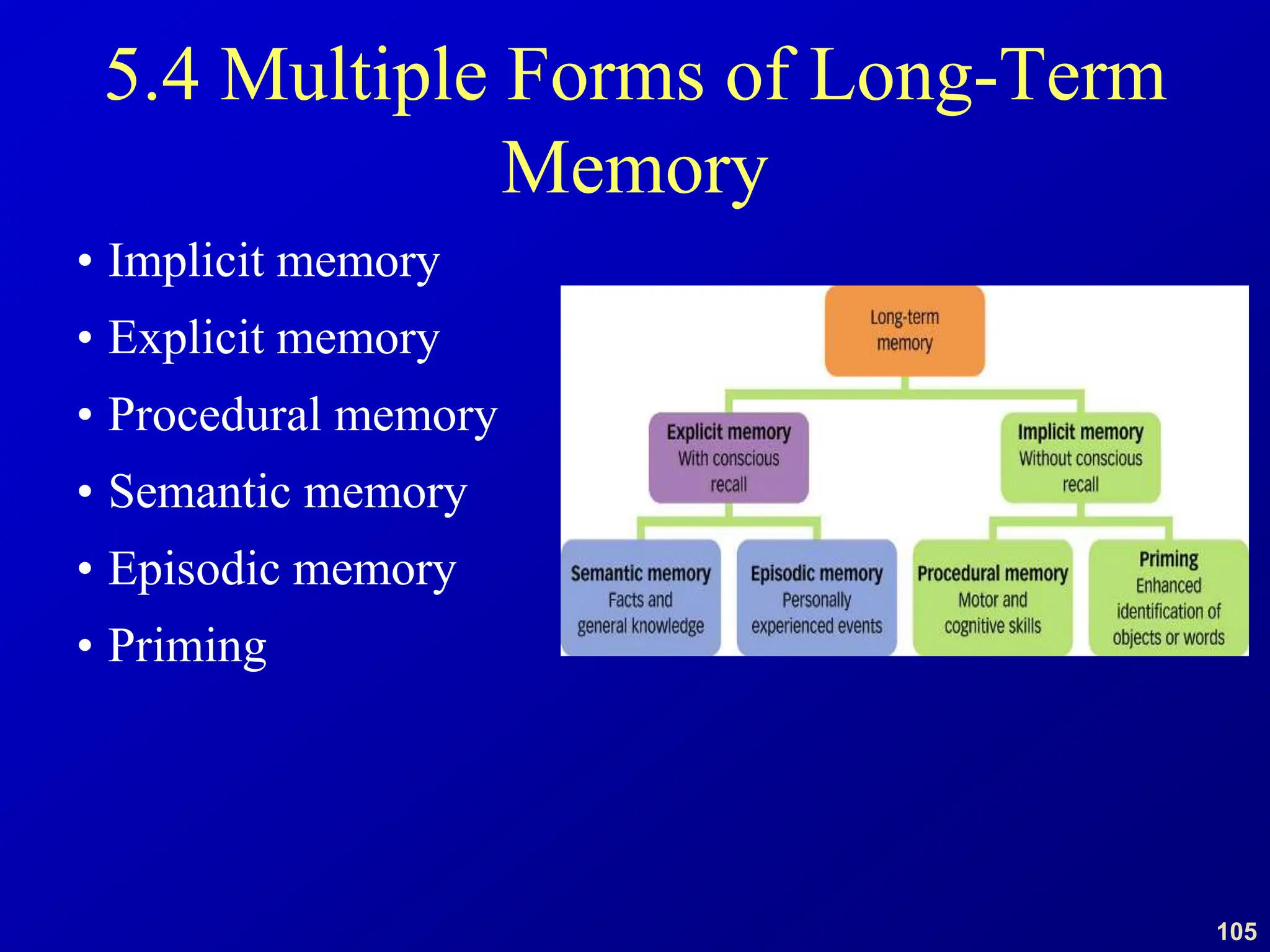 5.4 Multiple Forms of Long-Term Memory

• Implicit memory
• Explicit memory
• Procedural memory
• Semantic memory
• Episodic memory
• Priming

Long-term memory

Explicit memory
With conscious recall

Implicit memory
Without conscious recall

Semantic memory
Facts and general knowledge

Episodic memory
Personally experienced events

Procedural memory
Motor and cognitive skills

Priming
Enhanced identification of objects or words

105